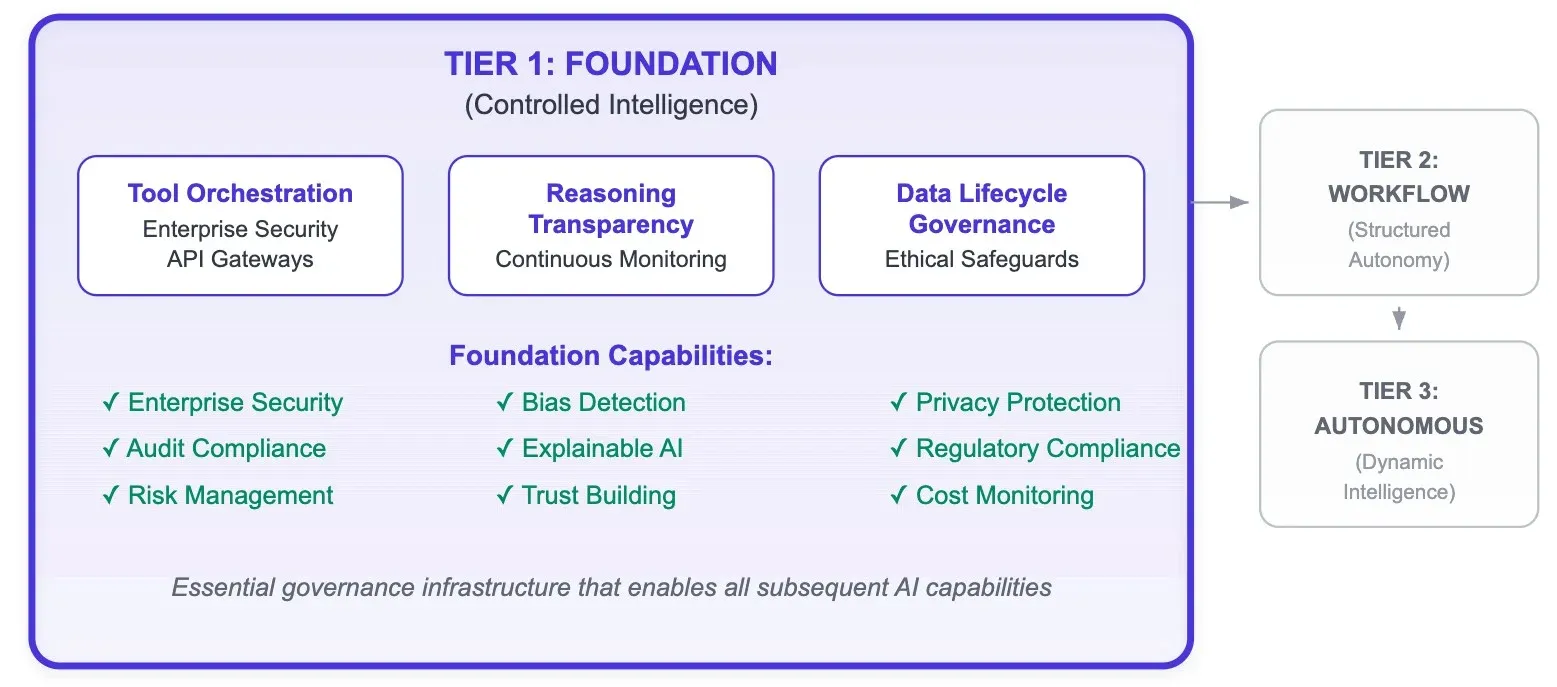 TIER 1: FOUNDATION
(Controlled Intelligence)

Tool Orchestration
Enterprise Security
API Gateways

Reasoning Transparency
Continuous Monitoring

Data Lifecycle Governance
Ethical Safeguards

Foundation Capabilities:

✓ Enterprise Security
✓ Audit Compliance
✓ Risk Management

✓ Bias Detection
✓ Explainable AI
✓ Trust Building

✓ Privacy Protection
✓ Regulatory Compliance
✓ Cost Monitoring

Essential governance infrastructure that enables all subsequent AI capabilities

TIER 2:
WORKFLOW
(Structured Autonomy)

TIER 3:
AUTONOMOUS
(Dynamic Intelligence)